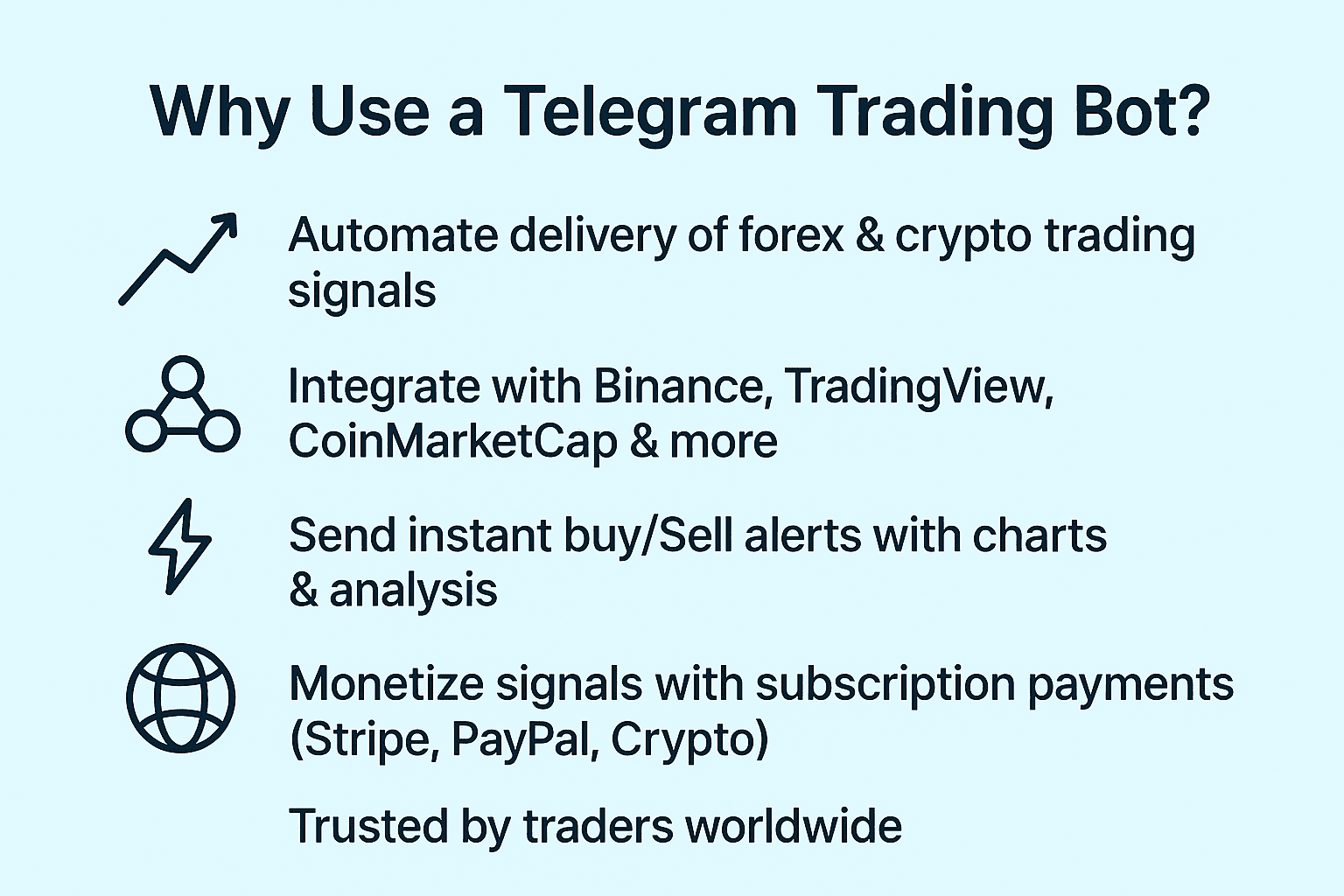 Why Use a Telegram Trading Bot?

Automate delivery of forex & crypto trading signals

Integrate with Binance, TradingView, CoinMarketCap & more

Send instant buy/Sell alerts with charts & analysis

Monetize signals with subscription payments (Stripe, PayPal, Crypto)

Trusted by traders worldwide